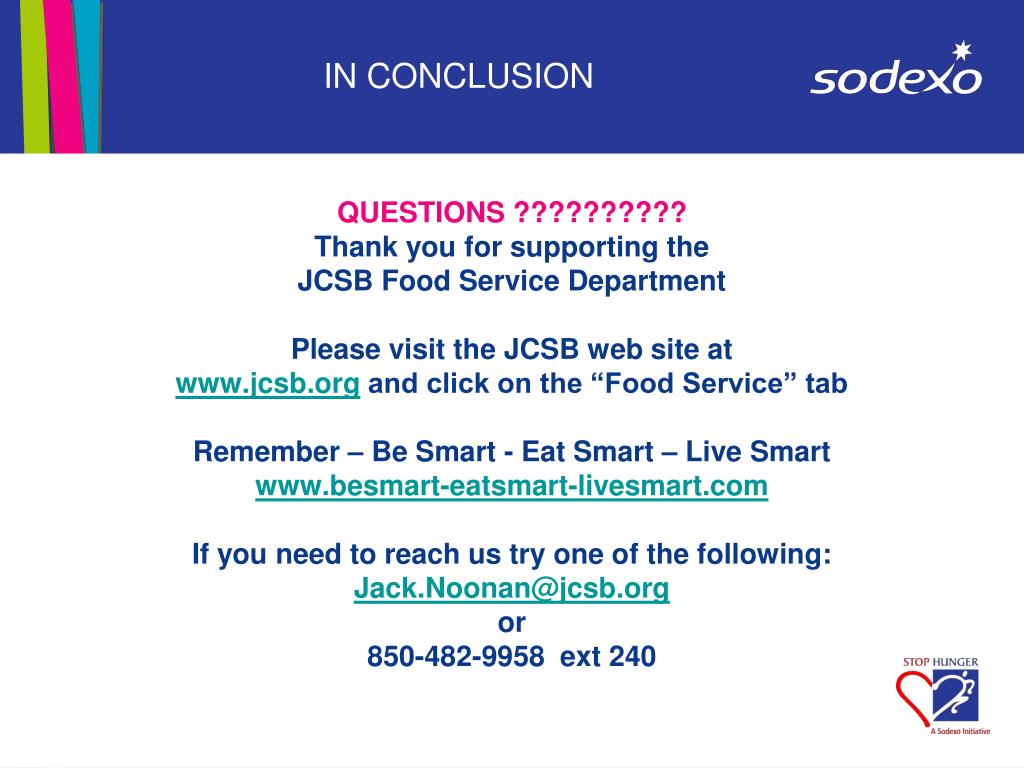 IN CONCLUSION

sodexo

QUESTIONS ??????????
Thank you for supporting the
JCSB Food Service Department

Please visit the JCSB web site at
www.jcsb.org and click on the “Food Service” tab

Remember – Be Smart - Eat Smart – Live Smart
www.besmart-eatsmart-livesmart.com

If you need to reach us try one of the following:
Jack.Noonan@jcsb.org
or
850-482-9958 ext 240

STOP HUNGER
A Sodexo Initiative